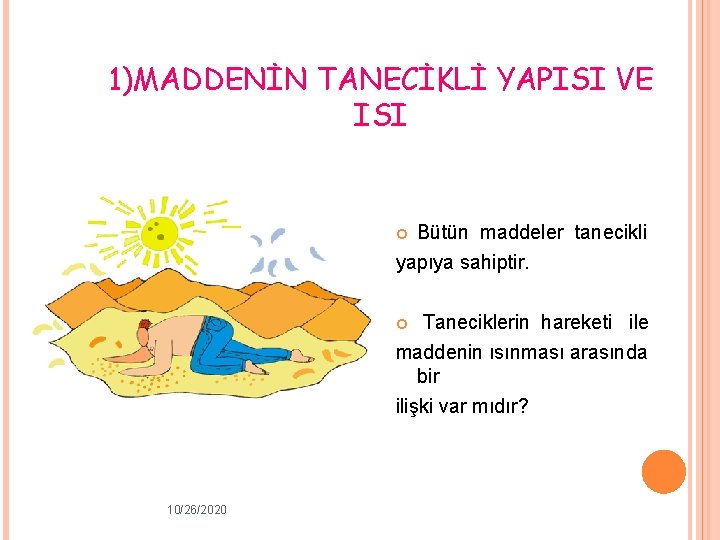 1)MADDENİN TANECİKLİ YAPISI VE ISI

Bütün maddeler tanecikli yapıya sahiptir.

Taneciklerin hareketi ile maddenin ısınması arasında bir ilişki var mıdır?

10/26/2020